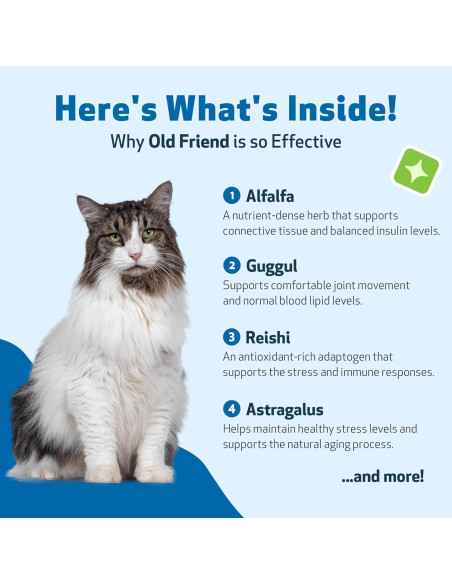 Here's What's Inside!
Why Old Friend is so Effective

1 Alfalfa
A nutrient-dense herb that supports connective tissue and balanced insulin levels.

2 Guggul
Supports comfortable joint movement and normal blood lipid levels.

3 Reishi
An antioxidant-rich adaptogen that supports the stress and immune responses.

4 Astragalus
Helps maintain healthy stress levels and supports the natural aging process.

...and more!